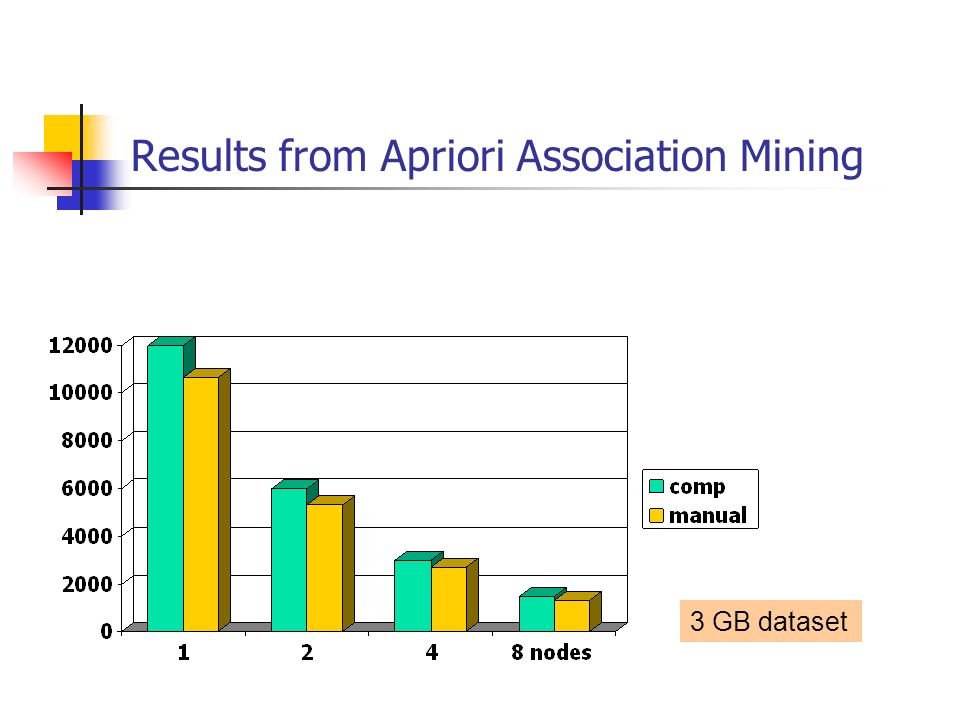 Results from Apriori Association Mining

12000
10000
8000
6000
4000
2000
0

1
2
4
8 nodes

comp
manual

3 GB dataset